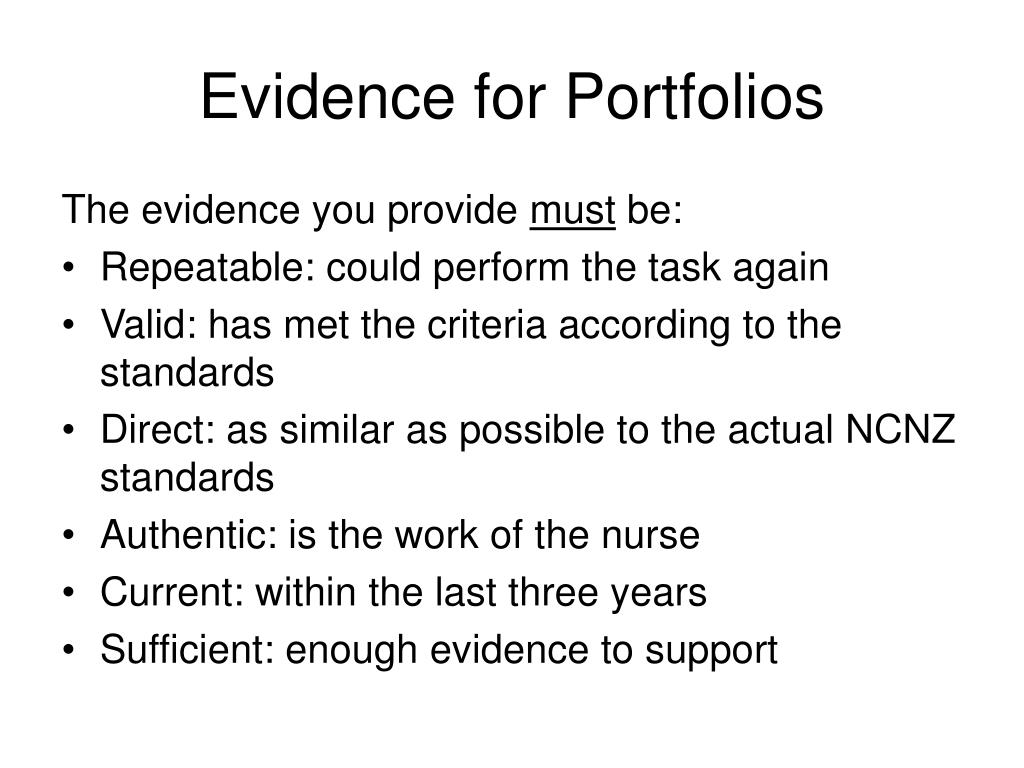 Evidence for Portfolios

The evidence you provide must be:

• Repeatable: could perform the task again
• Valid: has met the criteria according to the standards
• Direct: as similar as possible to the actual NCNZ standards
• Authentic: is the work of the nurse
• Current: within the last three years
• Sufficient: enough evidence to support